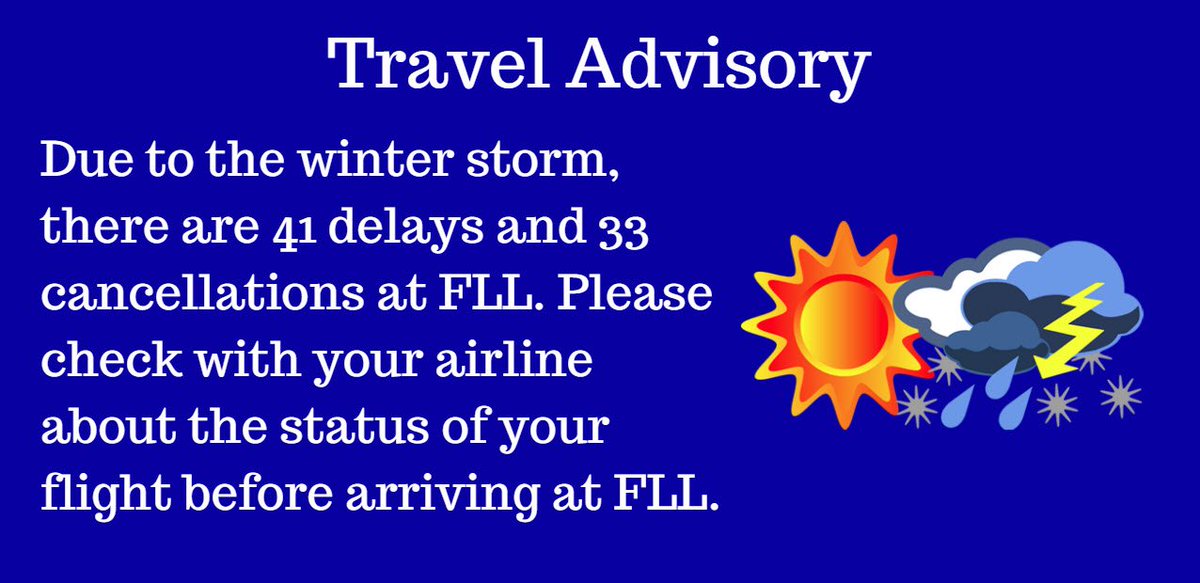 Travel Advisory

Due to the winter storm, there are 41 delays and 33 cancellations at FLL. Please check with your airline about the status of your flight before arriving at FLL.